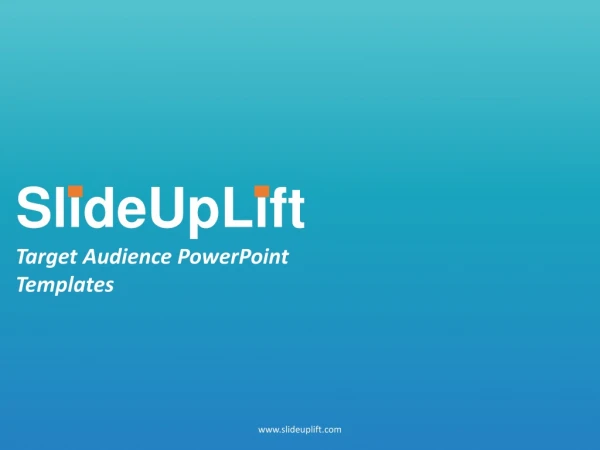 SlideUpLift

Target Audience PowerPoint Templates

www.slideuplift.com